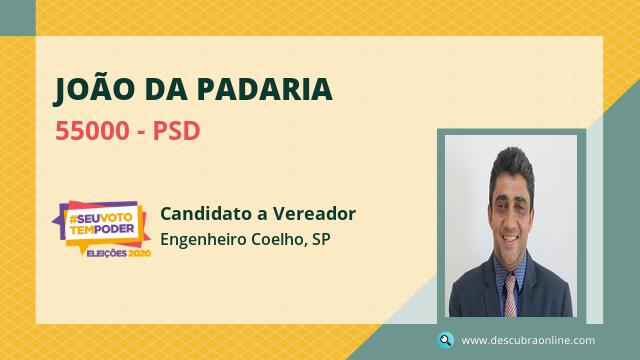 JOÃO DA PADARIA

55000 - PSD

#SEUVOTO TEMPODER
ELEIÇÕES 2020

Candidato a Vereador
Engenheiro Coelho, SP

www.descubraonline.com